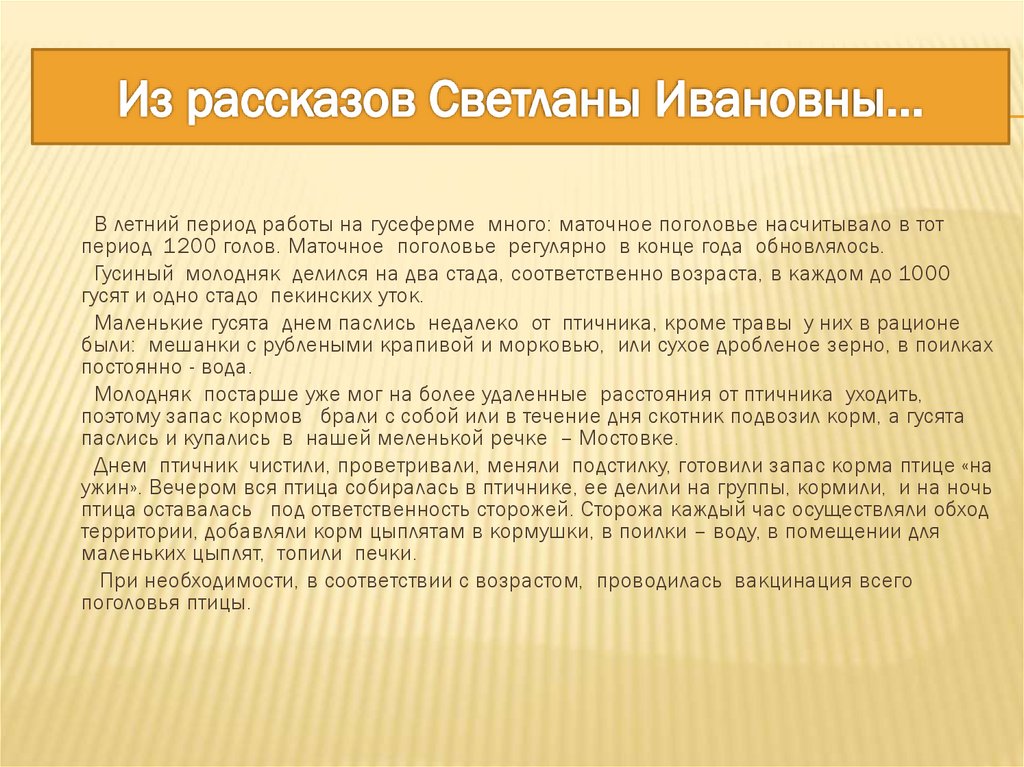 Из рассказов Светланы Ивановны…

В летний период работы на гусеферме много: маточное поголовье насчитывало в тот период 1200 голов. Маточное поголовье регулярно в конце года обновлялось.

Гусиный молодняк делился на два стада, соответственно возраста, в каждом до 1000 гусят и одно стадо пекинских уток.

Маленькие гусята днем паслись недалеко от птичника, кроме травы у них в рационе были: мешанки с рублеными крапивой и морковью, или сухое дробленое зерно, в поилках постоянно - вода.

Молодняк постарше уже мог на более удаленные расстояния от птичника уходить, поэтому запас кормов брали с собой или в течение дня скотник подвозил корм, а гусята паслись и купались в нашей меленькой речке – Мостовке.

Днем птичник чистили, проветривали, меняли подстилку, готовили запас корма птице «на ужин». Вечером вся птица собиралась в птичнике, ее делили на группы, кормили, и на ночь птица оставалась под ответственность сторожей. Сторожа каждый час осуществляли обход территории, добавляли корм цыплятам в кормушки, в поилки – воду, в помещении для маленьких цыплят, топили печки.

При необходимости, в соответствии с возрастом, проводилась вакцинация всего поголовья птицы.